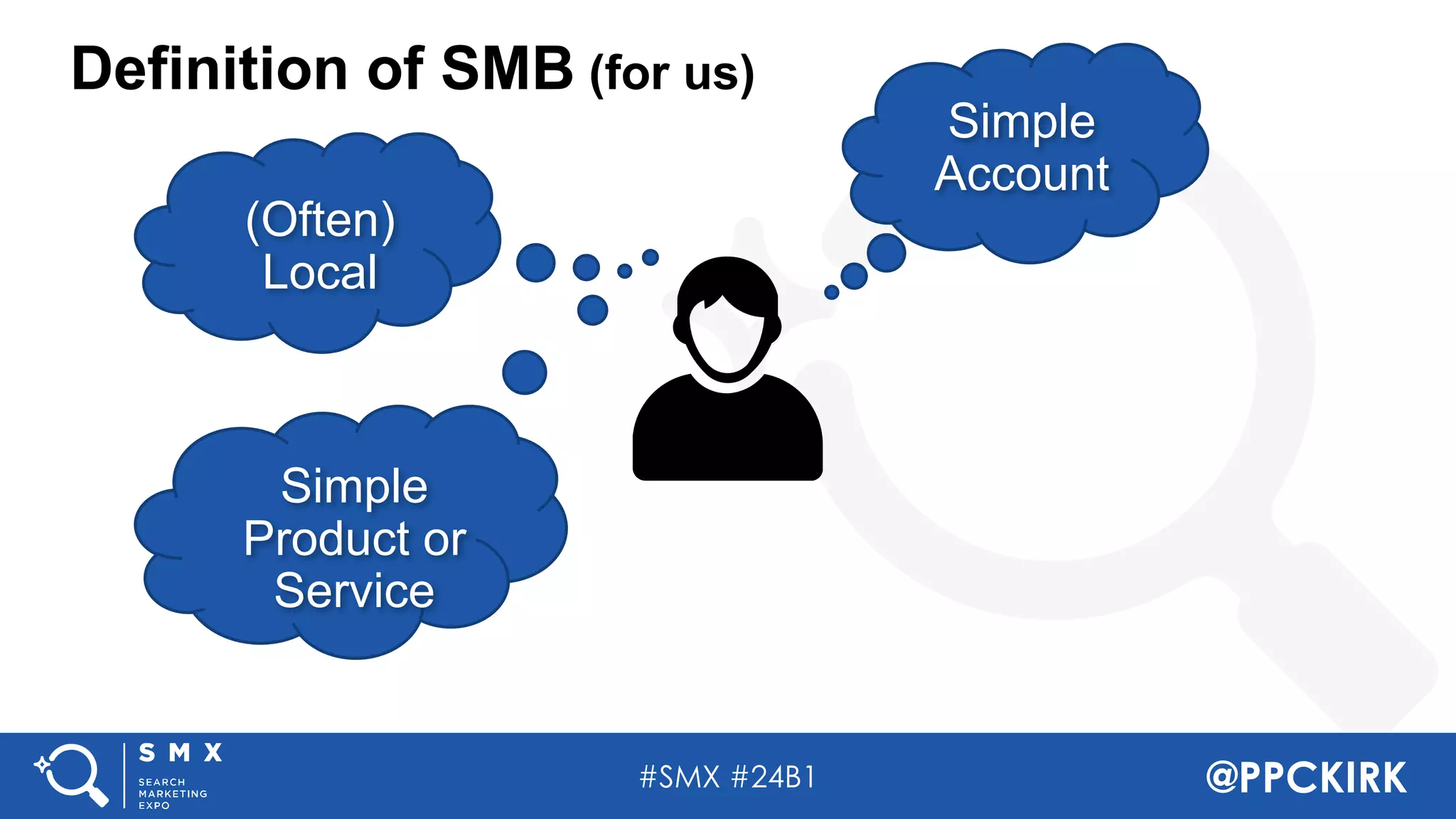 Definition of SMB (for us)

(Often) Local

Simple Account

Simple Product or Service

SMX
SEARCH MARKETING EXPO

#SMX #24B1

@PPCKIRK